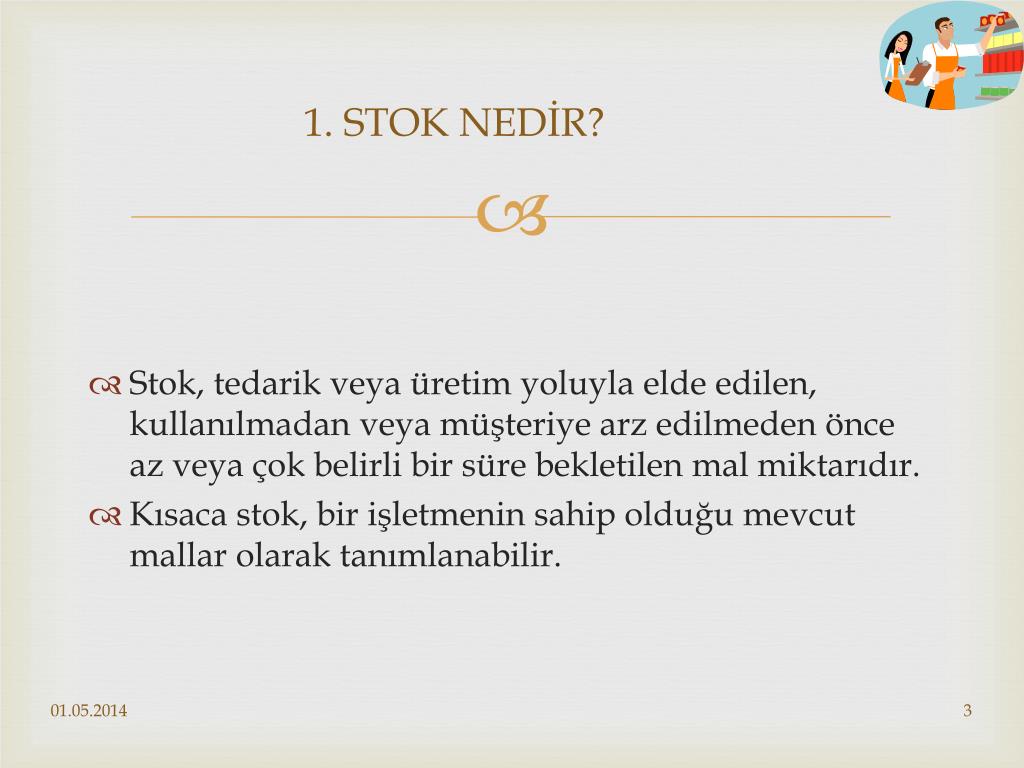 1. STOK NEDİR?

Stok, tedarik veya üretim yoluyla elde edilen, kullanılmadan veya müşteriye arz edilmeden önce az veya çok belirli bir süre bekletilen mal miktarıdır.

Kısaca stok, bir işletmenin sahip olduğu mevcut mallar olarak tanımlanabilir.

01.05.2014

3